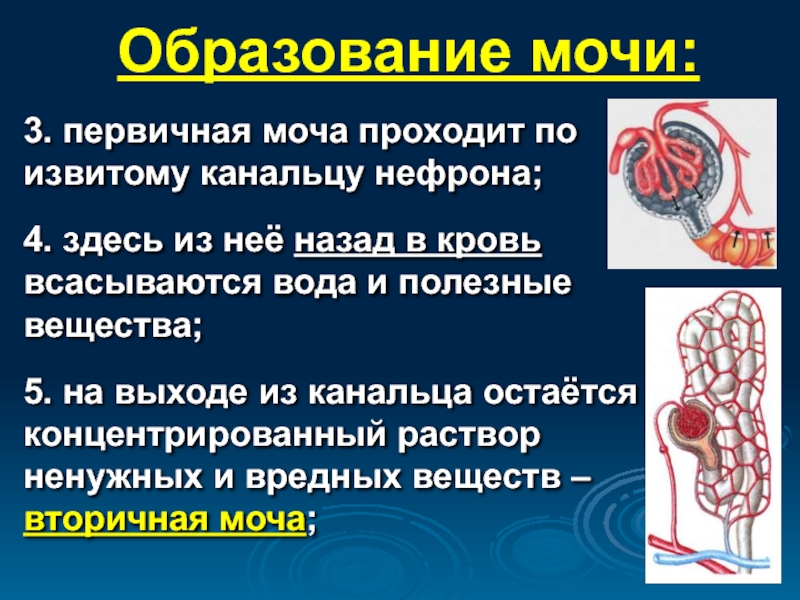 Образование мочи:

3. первичная моча проходит по извитому канальцу нефрона;

4. здесь из неё назад в кровь всасываются вода и полезные вещества;

5. на выходе из канальца остаётся концентрированный раствор ненужных и вредных веществ – вторичная моча;